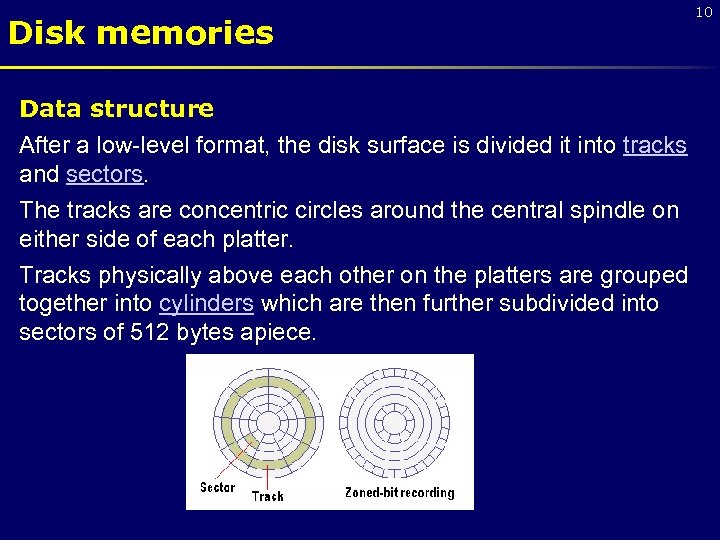 10

Disk memories

Data structure

After a low-level format, the disk surface is divided it into tracks and sectors.

The tracks are concentric circles around the central spindle on either side of each platter.

Tracks physically above each other on the platters are grouped together into cylinders which are then further subdivided into sectors of 512 bytes apiece.

Sector
Track
Zoned-bit recording